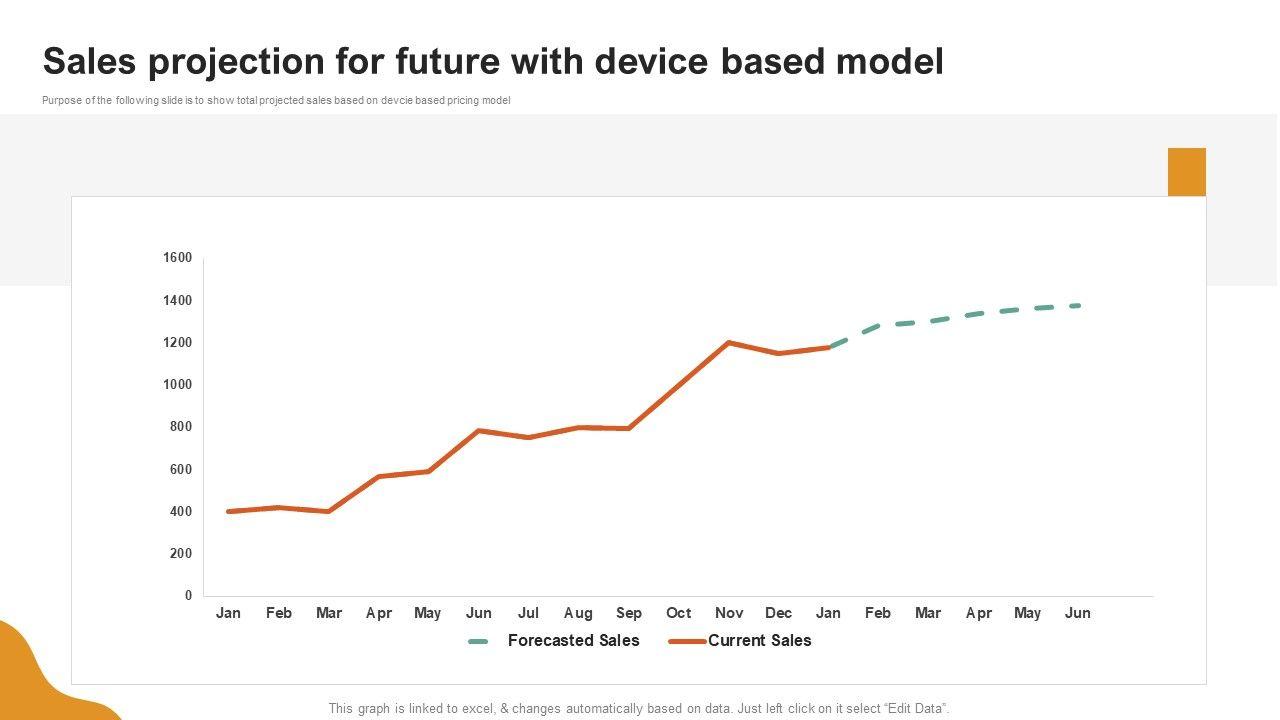 Sales projection for future with device based model

Purpose of the following slide is to show total projected sales based on devcie based pricing model

1600
1400
1200
1000
800
600
400
200
0

Jan Feb Mar Apr May Jun Jul Aug Sep Oct Nov Dec Jan Feb Mar Apr May Jun

Forecasted Sales Current Sales

This graph is linked to excel, & changes automatically based on data. Just left click on it select "Edit Data".